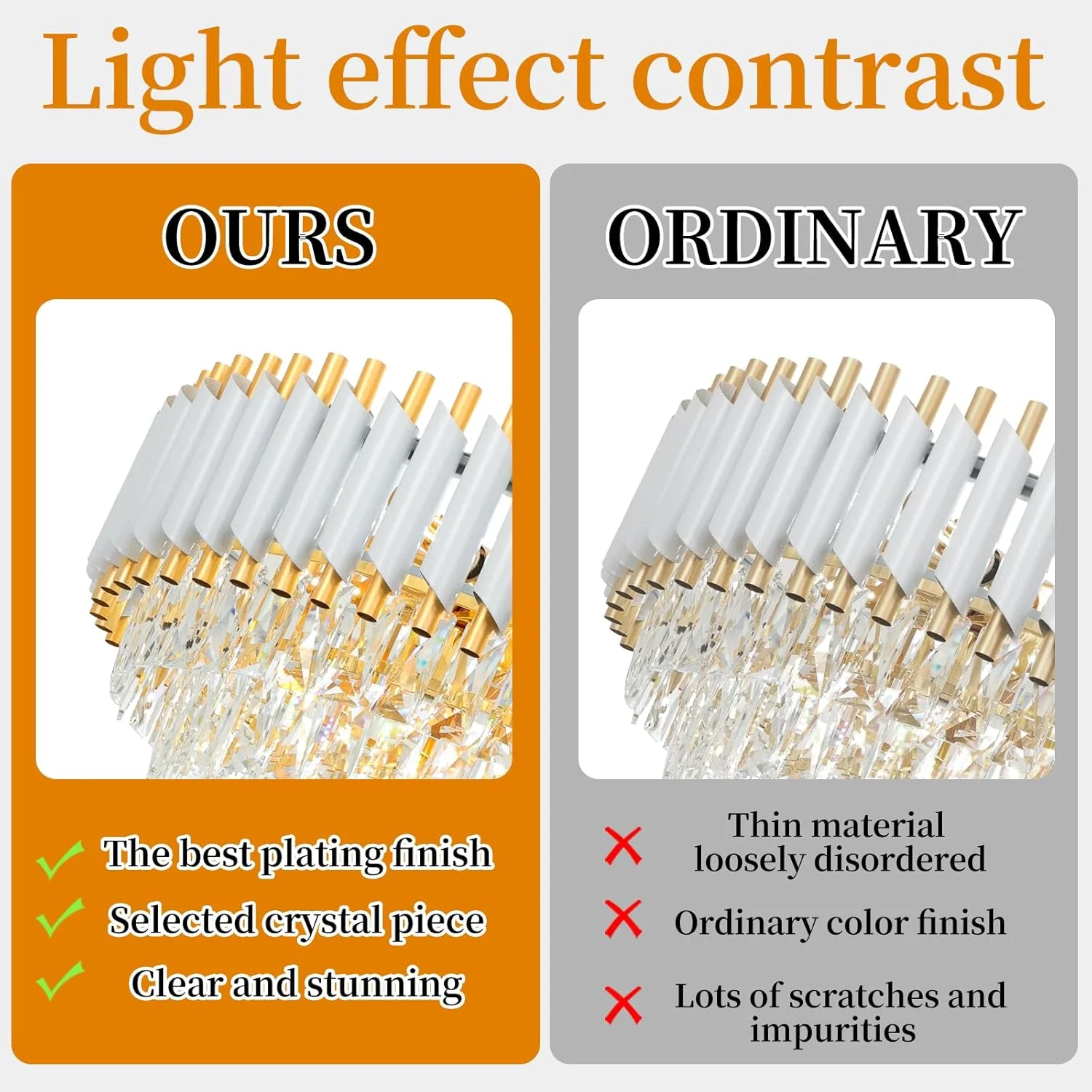 Light effect contrast

OURS

The best plating finish
Selected crystal piece
Clear and stunning

ORDINARY

Thin material loosely disordered
Ordinary color finish
Lots of scratches and impurities